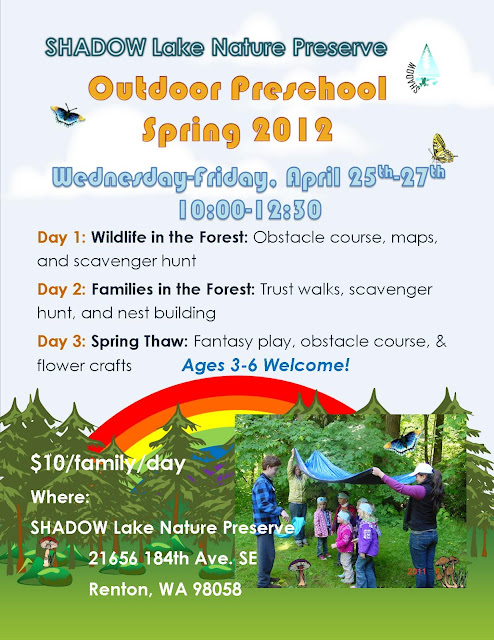 SHADOW Lake Nature Preserve

SHADOW

Outdoor Preschool Spring 2012

Wednesday-Friday, April 25$^{th}$-27$^{th}$ 10:00-12:30

Day 1: Wildlife in the Forest: Obstacle course, maps, and scavenger hunt

Day 2: Families in the Forest: Trust walks, scavenger hunt, and nest building

Day 3: Spring Thaw: Fantasy play, obstacle course, & flower crafts

Ages 3-6 Welcome!

$10/family/day

Where:

SHADOW Lake Nature Preserve

21656 184th Ave. SE

Renton, WA 98058

2011